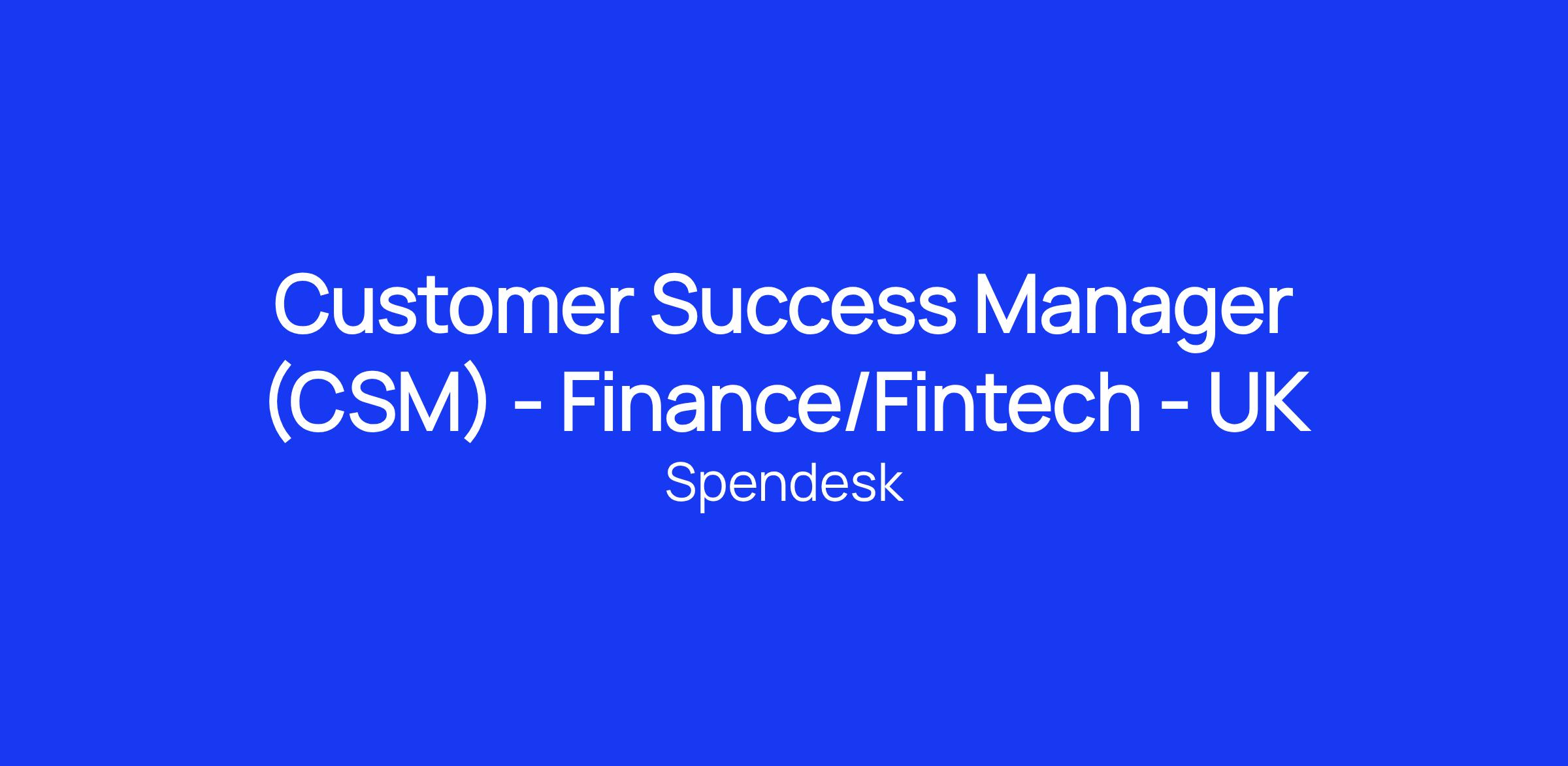 Customer Success Manager (CSM) - Finance/Fintech - UK

Spendesk